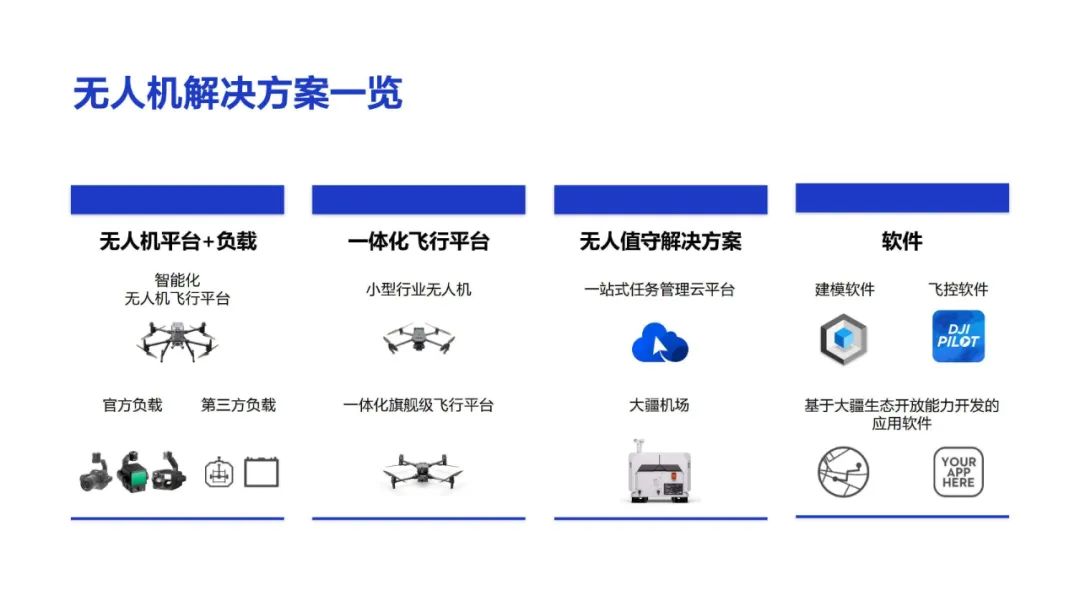 无人机解决方案一览

无人机平台+负载

智能化
无人机飞行平台

官方负载 第三方负载

一体化飞行平台

小型行业无人机

一体化旗舰级飞行平台

无人值守解决方案

一站式任务管理云平台

大疆机场

软件

建模软件 飞控软件

DJI PILOT

基于大疆生态开放能力开发的应用软件

YOUR APP HERE